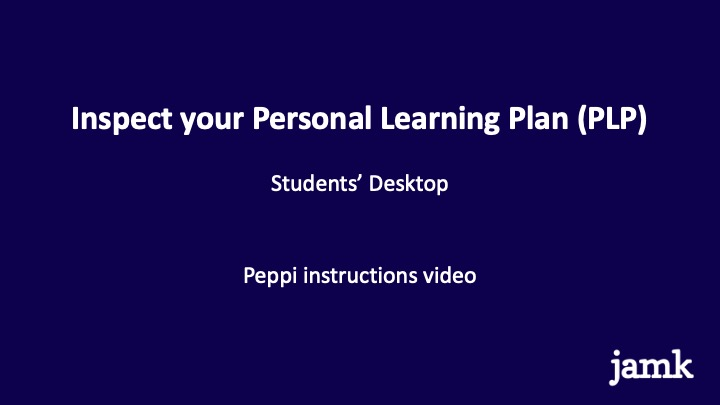 Inspect your Personal Learning Plan (PLP)

Students’ Desktop

Peppi instructions video

jamk